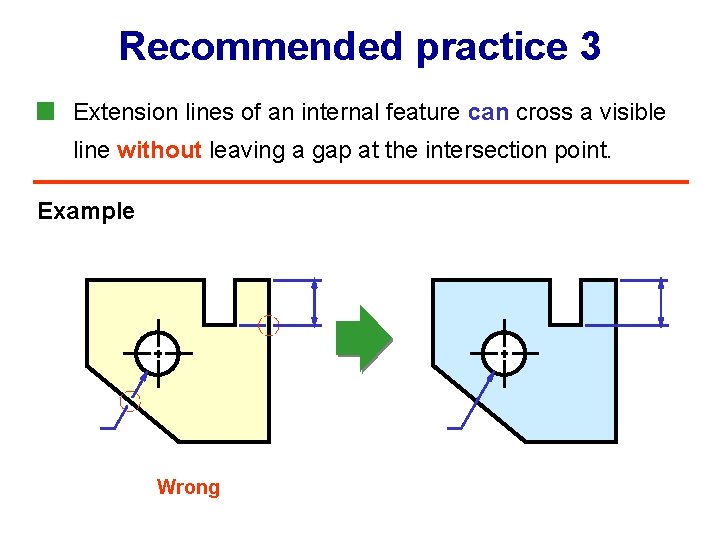 Recommended practice 3

Extension lines of an internal feature can cross a visible line without leaving a gap at the intersection point.

Example

Wrong